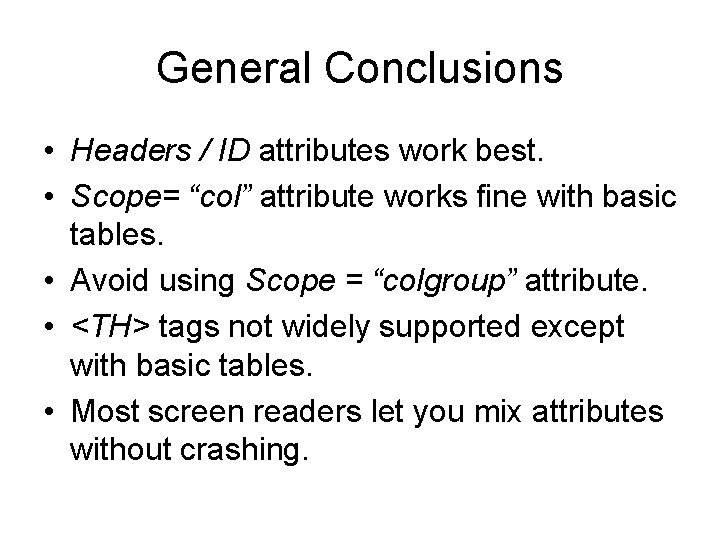 General Conclusions

• Headers / ID attributes work best.
• Scope= “col” attribute works fine with basic tables.
• Avoid using Scope = “colgroup” attribute.
• <TH> tags not widely supported except with basic tables.
• Most screen readers let you mix attributes without crashing.